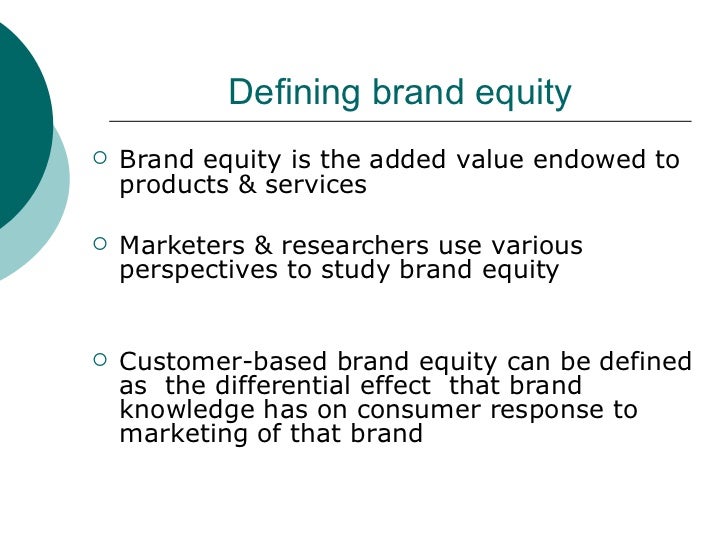 Defining brand equity

○ Brand equity is the added value endowed to products & services

○ Marketers & researchers use various perspectives to study brand equity

○ Customer-based brand equity can be defined as the differential effect that brand knowledge has on consumer response to marketing of that brand